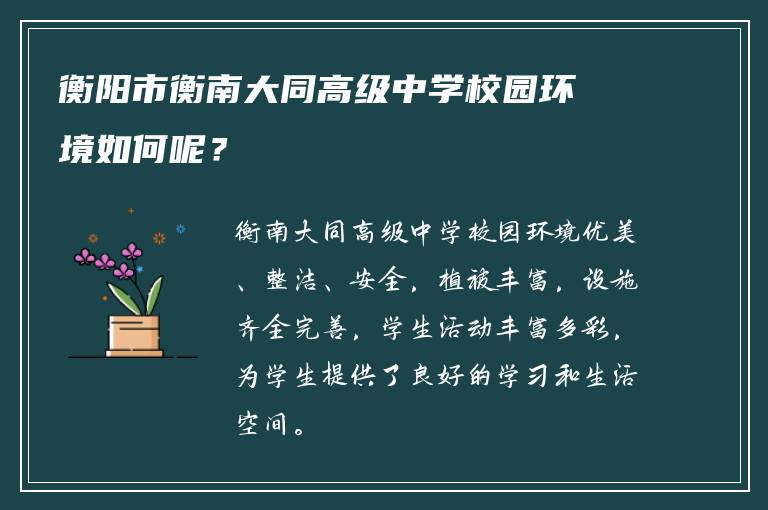 衡阳市衡南大同高级中学校园环境如何呢？

衡南大同高级中学校园环境优美、整洁、安全，植被丰富，设施齐全完善，学生活动丰富多彩，为学生提供了良好的学习和生活空间。